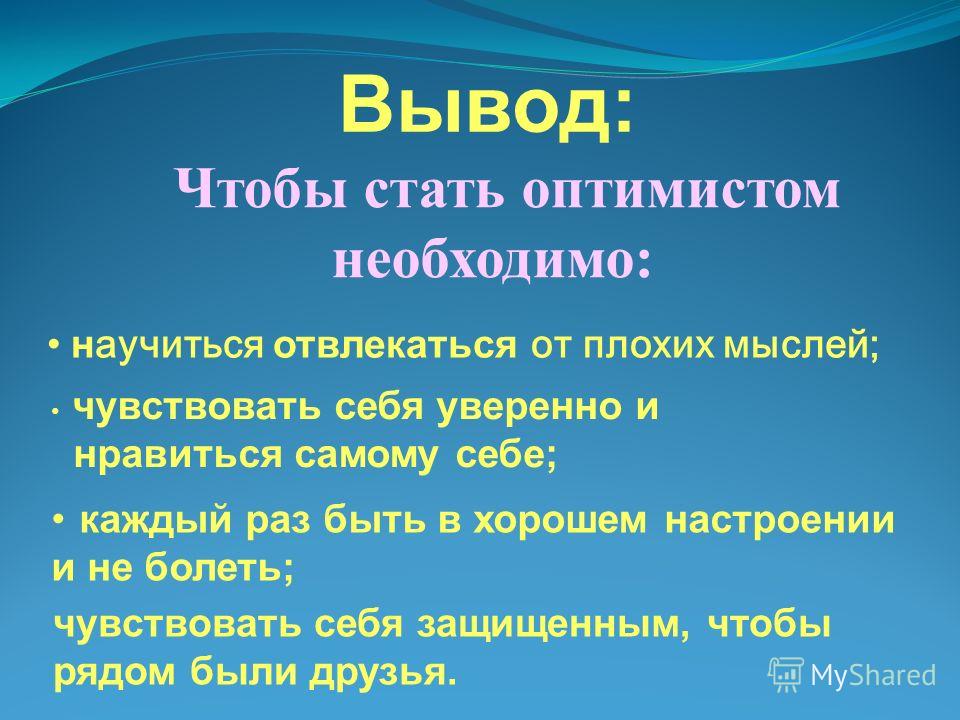 Вывод:

Чтобы стать оптимистом необходимо:

• научиться отвлекаться от плохих мыслей;

• чувствовать себя уверенно и нравиться самому себе;

• каждый раз быть в хорошем настроении и не болеть;

чувствовать себя защищенным, чтобы рядом были друзья.

MyShared